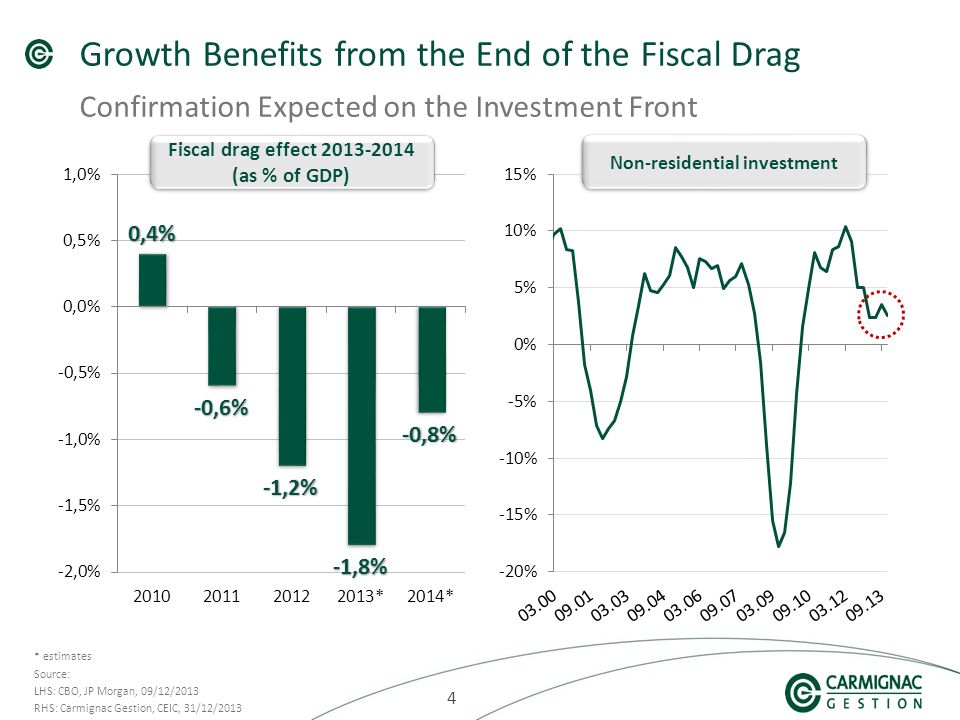 Growth Benefits from the End of the Fiscal Drag

Confirmation Expected on the Investment Front

Fiscal drag effect 2013-2014
(as % of GDP)

1,0%
0,5%
0,0%
-0,5%
-1,0%
-1,5%
-2,0%

0,4%
-0,6%
-1,2%
-1,8%
-0,8%

2010 2011 2012 2013* 2014*

Non-residential investment

15%
10%
5%
0%
-5%
-10%
-15%
-20%

03.00 09.01 03.03 09.04 03.06 09.07 03.09 09.10 03.12 09.13

* estimates
Source:
LHS: CBO, JP Morgan, 09/12/2013
RHS: Carmignac Gestion, CEIC, 31/12/2013

4

CARMIGNAC GESTION